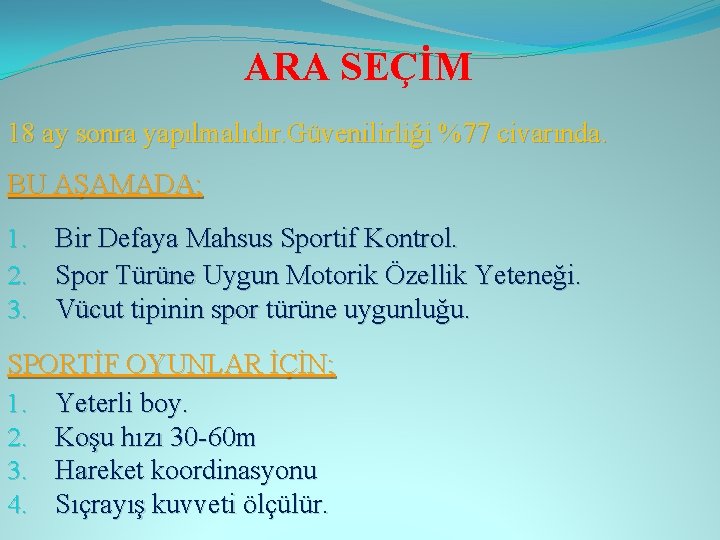 ARA SEÇİM

18 ay sonra yapılmalıdır.Güvenilirliği %77 civarında.

BU AŞAMADA:

1. Bir Defaya Mahsus Sportif Kontrol.
2. Spor Türüne Uygun Motorik Özellik Yeteneği.
3. Vücut tipinin spor türüne uygunluğu.

SPORTİF OYUNLAR İÇİN:

1. Yeterli boy.
2. Koşu hızı 30-60m
3. Hareket koordinasyonu
4. Sıçrayış kuvveti ölçülür.